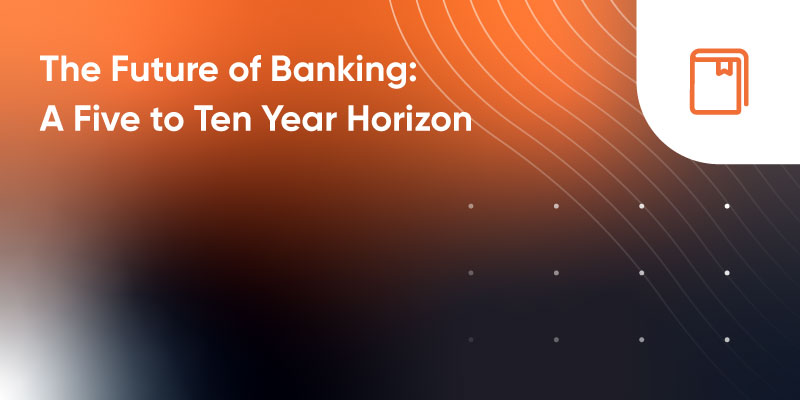 The Future of Banking:
A Five to Ten Year Horizon